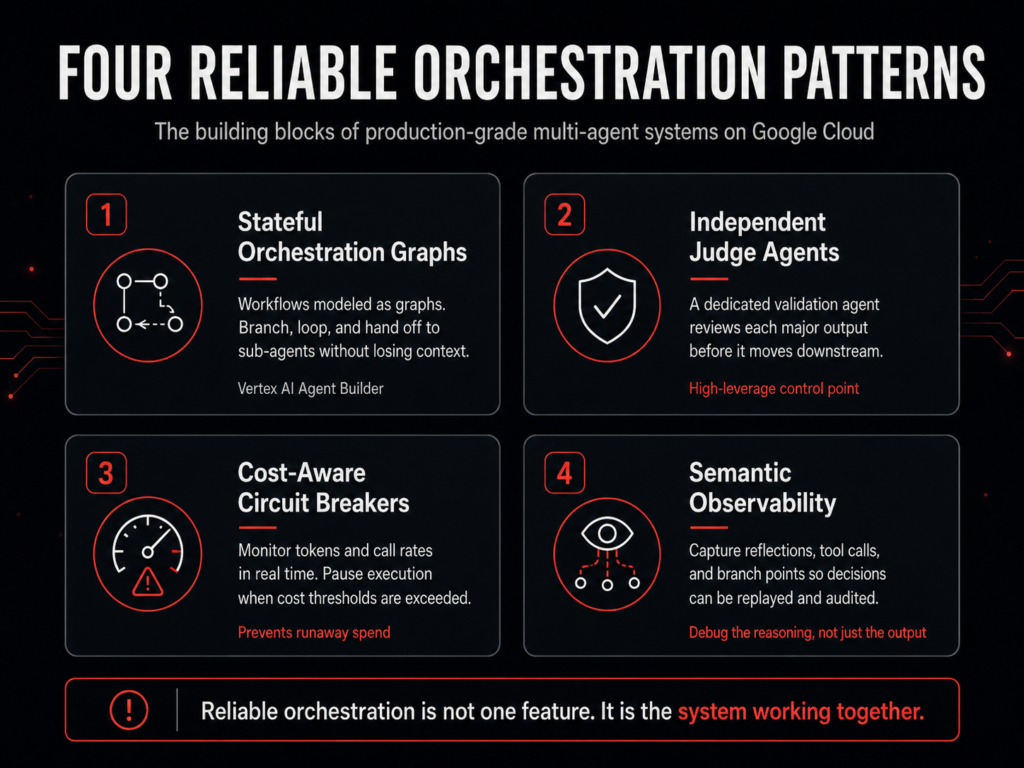 FOUR RELIABLE ORCHESTRATION PATTERNS

The building blocks of production-grade multi-agent systems on Google Cloud

1

Stateful Orchestration Graphs

Workflows modeled as graphs. Branch, loop, and hand off to sub-agents without losing context.

Vertex AI Agent Builder

2

Independent Judge Agents

A dedicated validation agent reviews each major output before it moves downstream.

High-leverage control point

3

Cost-Aware Circuit Breakers

Monitor tokens and call rates in real time. Pause execution when cost thresholds are exceeded.

Prevents runaway spend

4

Semantic Observability

Capture reflections, tool calls, and branch points so decisions can be replayed and audited.

Debug the reasoning, not just the output

Reliable orchestration is not one feature. It is the system working together.